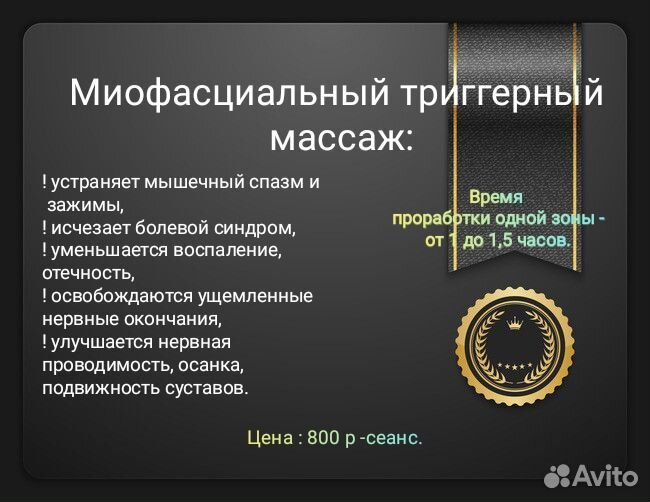 Миофасциальный триггерный массаж:

! устраняет мышечный спазм и зажимы,
! исчезает болевой синдром,
! уменьшается воспаление, отечность,
! освобождаются ущемленные нервные окончания,
! улучшается нервная проводимость, осанка, подвижность суставов.

Время проработки одной зоны - от 1 до 1,5 часов.

Цена : 800 р -сеанс.

Avito